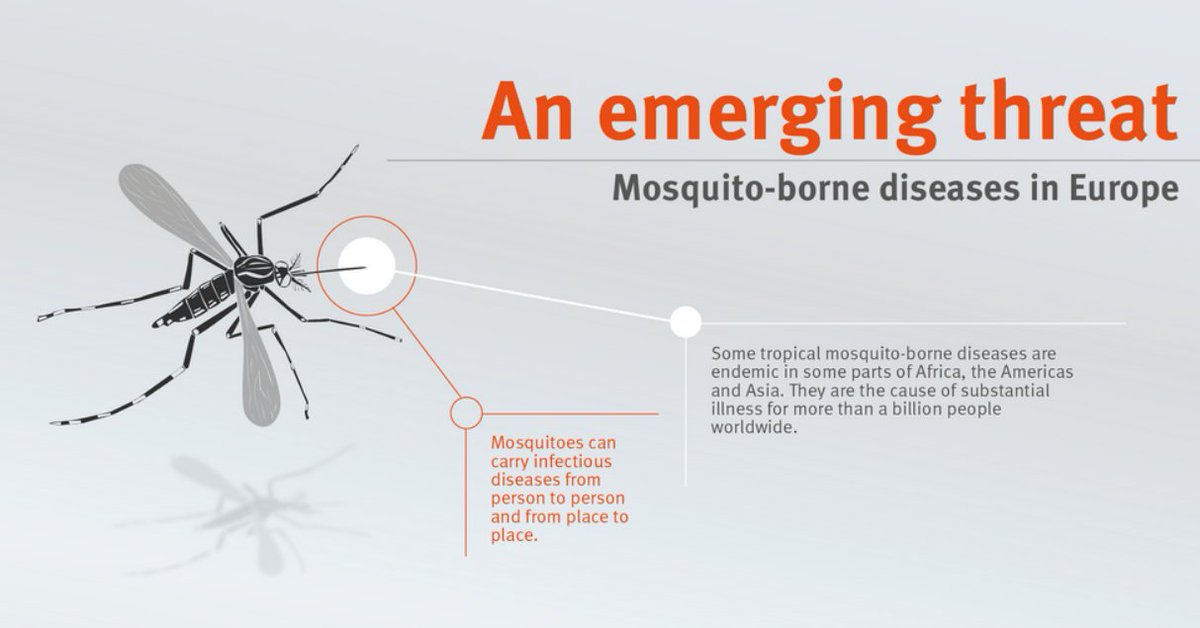 An emerging threat

Mosquito-borne diseases in Europe

Some tropical mosquito-borne diseases are endemic in some parts of Africa, the Americas and Asia. They are the cause of substantial illness for more than a billion people worldwide.

Mosquitoes can carry infectious diseases from person to person and from place to place.